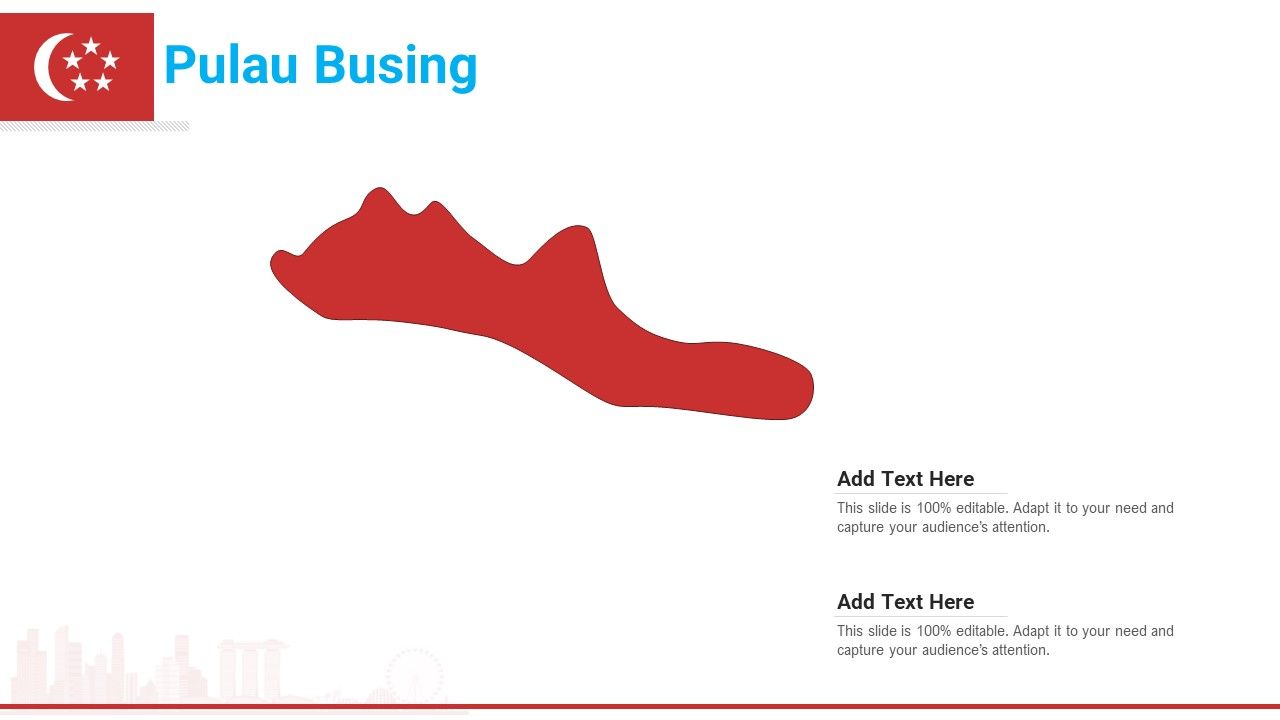 Pulau Busing

Add Text Here

This slide is 100% editable. Adapt it to your need and capture your audience's attention.

Add Text Here

This slide is 100% editable. Adapt it to your need and capture your audience's attention.